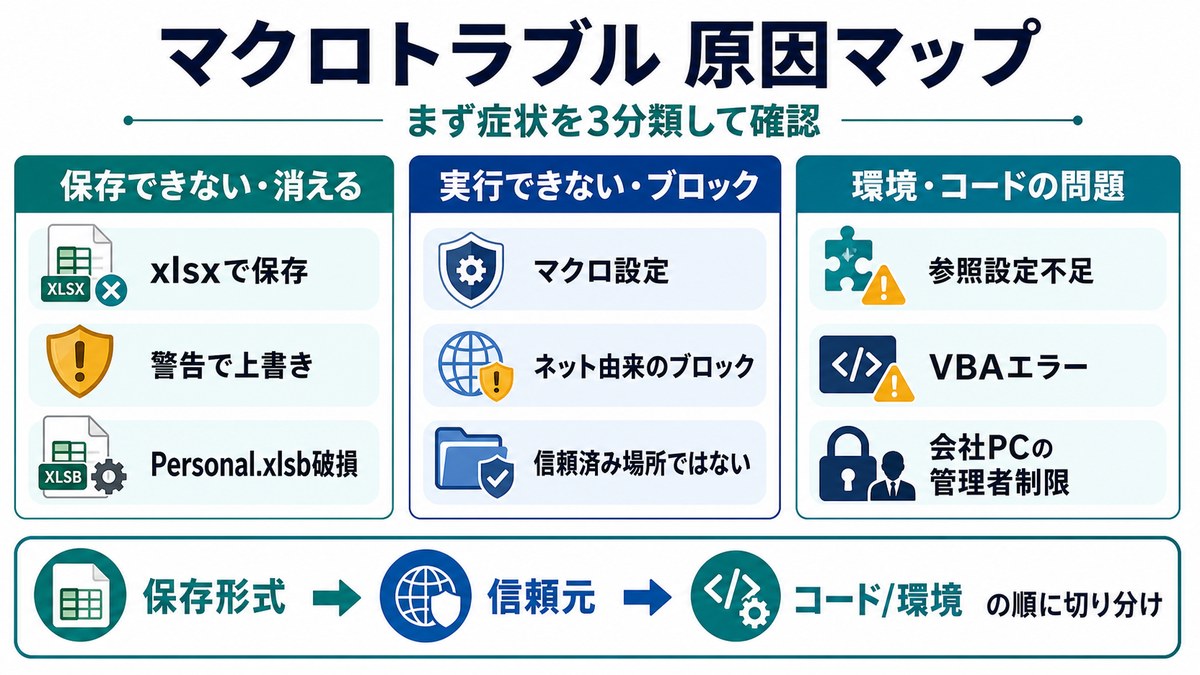 マクロトラブル 原因マップ

まず症状を3分類して確認

保存できない・消える

XLSX

xlsxで保存

警告で上書き

XLSB

Personal.xlsb破損

実行できない・ブロック

マクロ設定

ネット由来のブロック

信頼済み場所ではない

環境・コードの問題

参照設定不足

VBAエラー

会社PCの管理者制限

保存形式 → 信頼元 → コード/環境 の順に切り分け